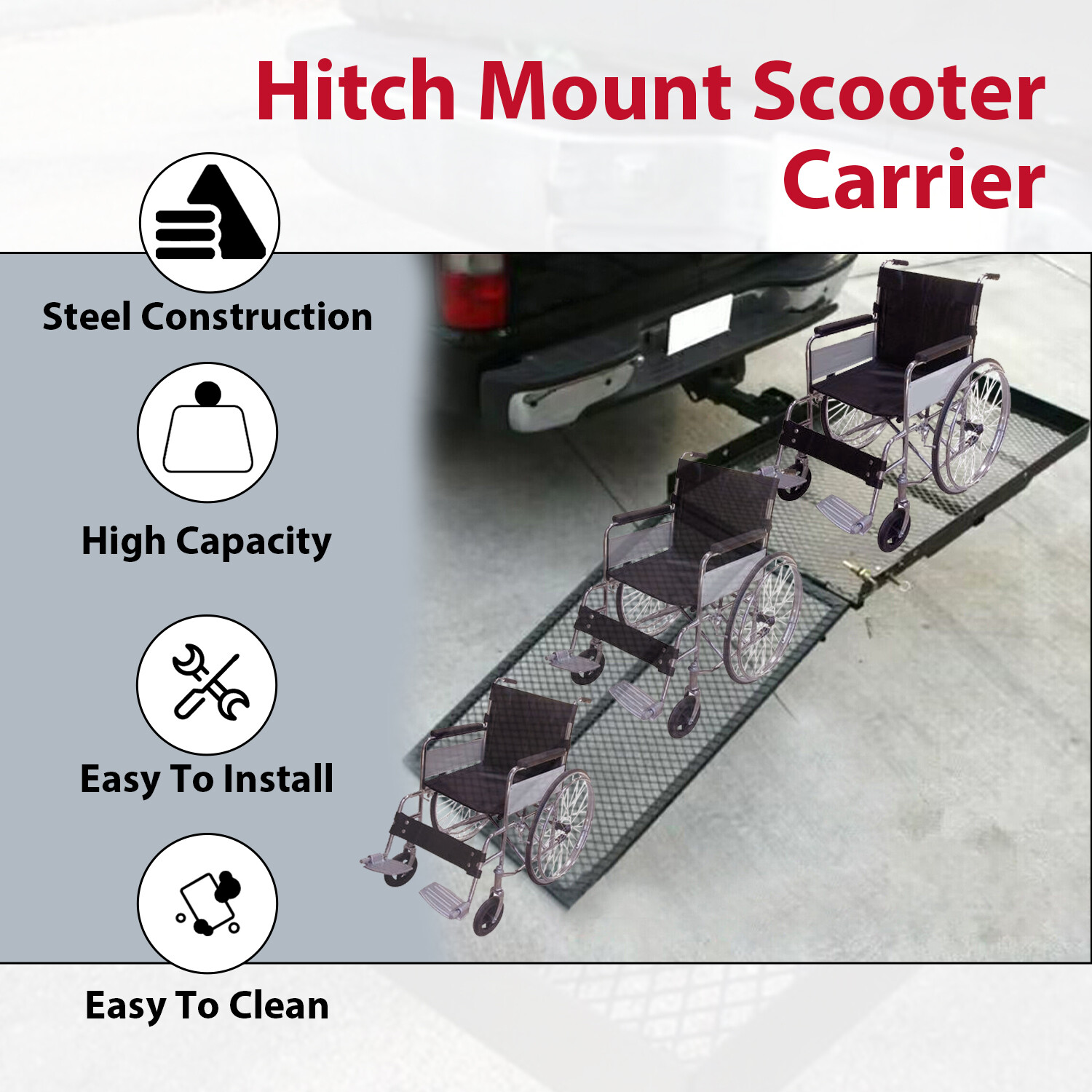 Hitch Mount Scooter Carrier

Steel Construction

High Capacity

Easy To Install

Easy To Clean